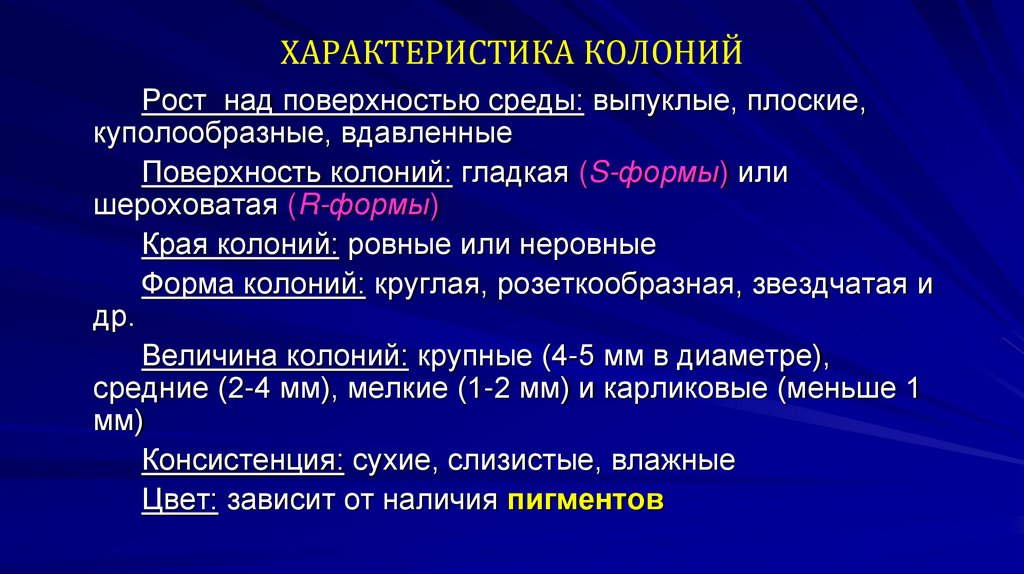 ХАРАКТЕРИСТИКА КОЛОНИЙ

Рост над поверхностью среды: выпуклые, плоские, куполообразные, вдавленные

Поверхность колоний: гладкая (S-формы) или шероховатая (R-формы)

Края колоний: ровные или неровные

Форма колоний: круглая, розеткообразная, звездчатая и др.

Величина колоний: крупные (4-5 мм в диаметре), средние (2-4 мм), мелкие (1-2 мм) и карликовые (меньше 1 мм)

Консистенция: сухие, слизистые, влажные

Цвет: зависит от наличия пигментов